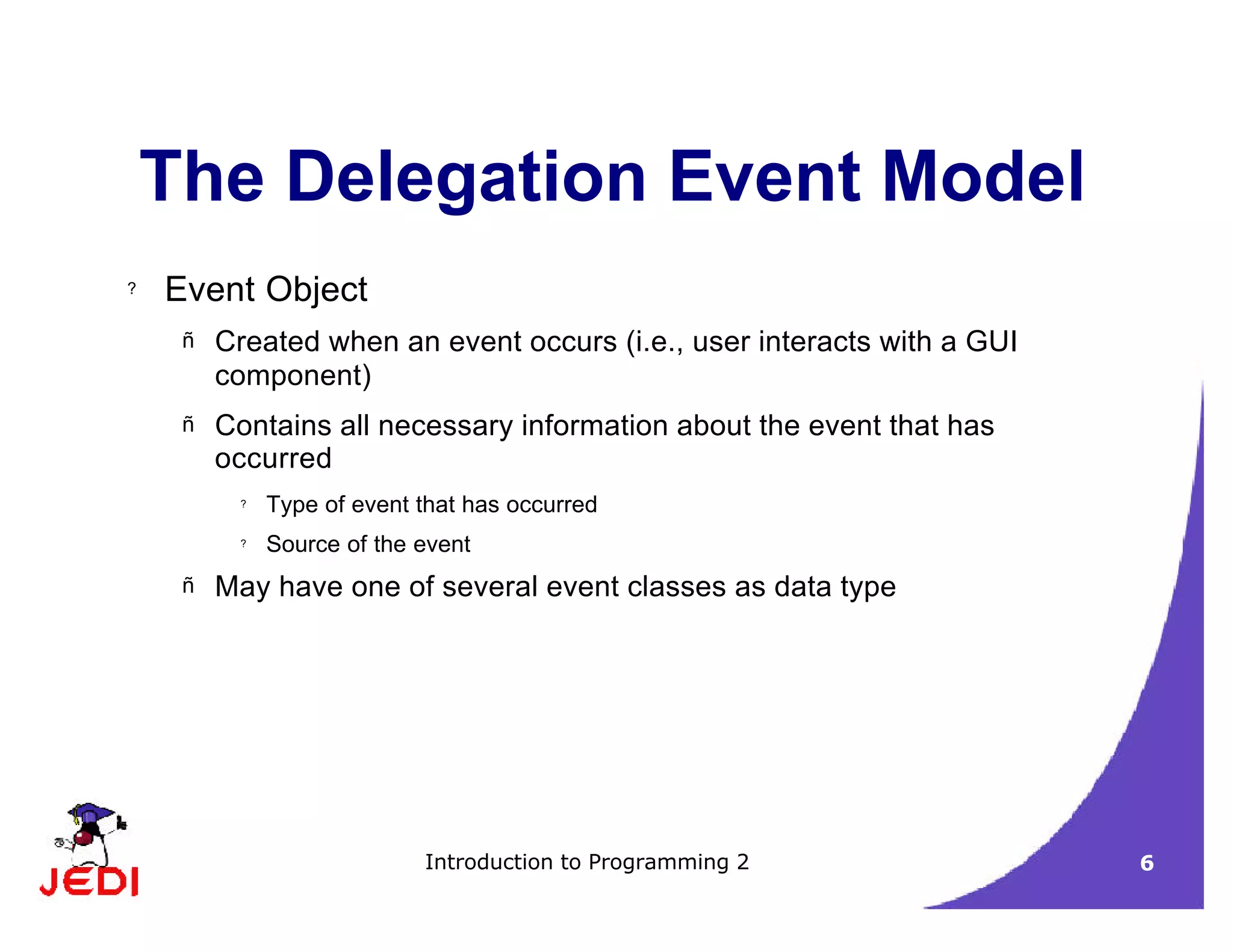 The Delegation Event Model

? Event Object

ñ Created when an event occurs (i.e., user interacts with a GUI component)

ñ Contains all necessary information about the event that has occurred

? Type of event that has occurred

? Source of the event

ñ May have one of several event classes as data type

JEDI

Introduction to Programming 2

6